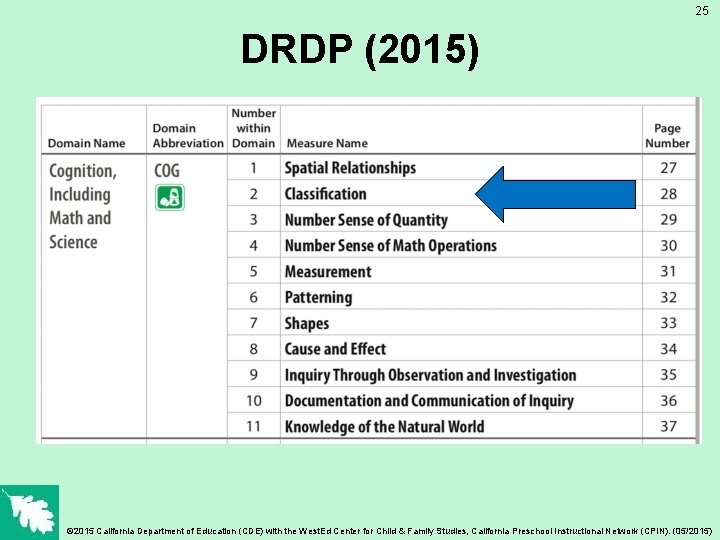 25

DRDP (2015)

| Domain Name | Domain Abbreviation | Number within Domain | Measure Name | Page Number |
|---|---|---|---|---|
| Cognition, Including Math and Science | COG | 1 | Spatial Relationships | 27 |
| | | 2 | Classification | 28 |
| | | 3 | Number Sense of Quantity | 29 |
| | | 4 | Number Sense of Math Operations | 30 |
| | | 5 | Measurement | 31 |
| | | 6 | Patterning | 32 |
| | | 7 | Shapes | 33 |
| | | 8 | Cause and Effect | 34 |
| | | 9 | Inquiry Through Observation and Investigation | 35 |
| | | 10 | Documentation and Communication of Inquiry | 36 |
| | | 11 | Knowledge of the Natural World | 37 |

©2015 California Department of Education (CDE) with the WestEd Center for Child & Family Studies, California Preschool Instructional Network (CPIN). (05/2015)